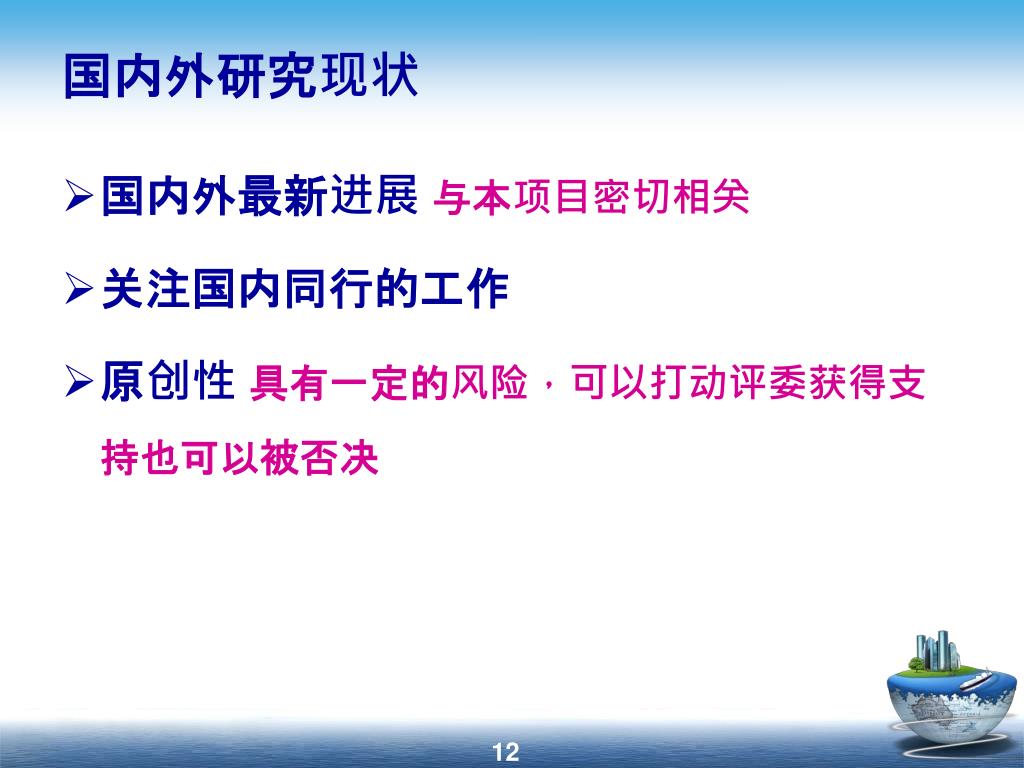 国内外研究现状

➢国内外最新进展 与本项目密切相关

➢关注国内同行的工作

➢原创性 具有一定的风险，可以打动评委获得支持也可以被否决

12